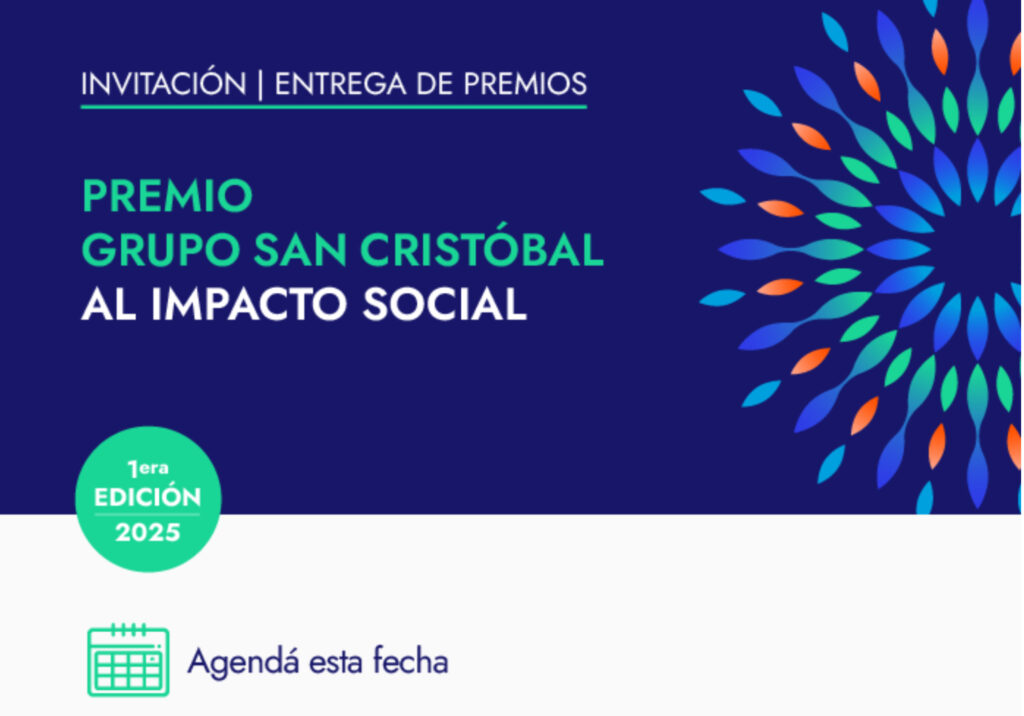 INVITACIÓN | ENTREGA DE PREMIOS

PREMIO
GRUPO SAN CRISTÓBAL
AL IMPACTO SOCIAL

1era
EDICIÓN
2025

Agendá esta fecha